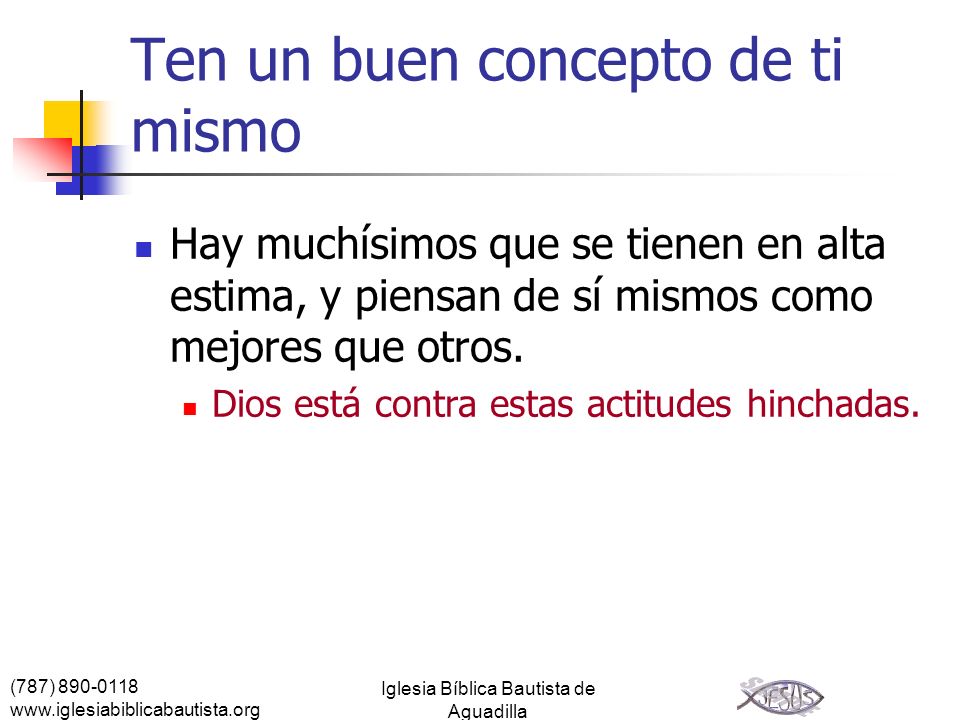 Ten un buen concepto de ti mismo

Hay muchísimos que se tienen en alta estima, y piensan de sí mismos como mejores que otros.

Dios está contra estas actitudes hinchadas.

(787) 890-0118
www.iglesiabiblicabautista.org

Iglesia Bíblica Bautista de Aguadilla

JESUS